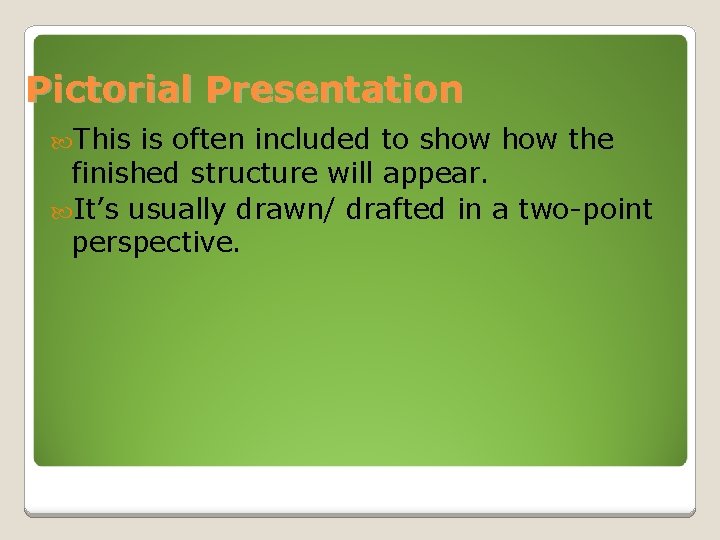 Pictorial Presentation

This is often included to show how the finished structure will appear.

It’s usually drawn/ drafted in a two-point perspective.